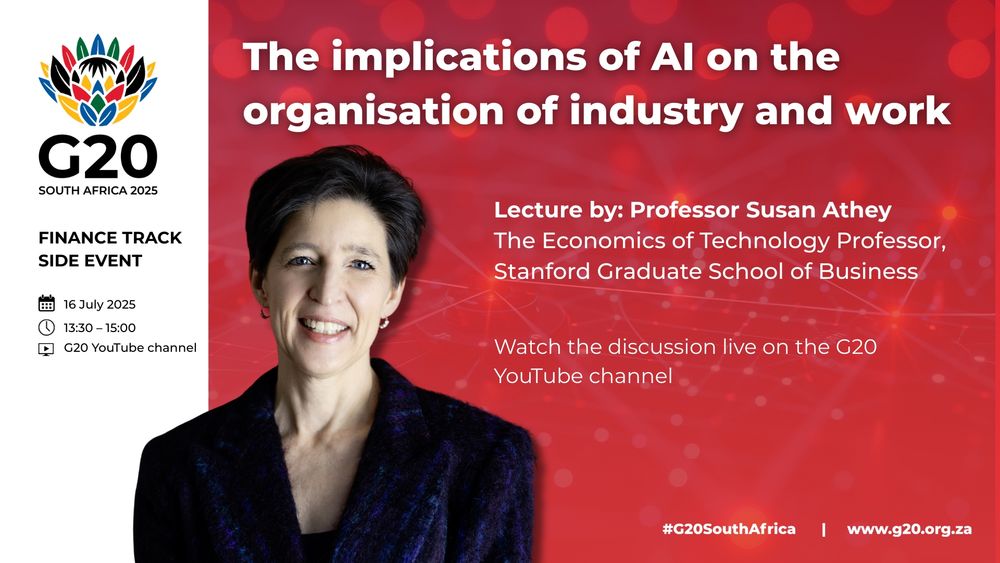 G20
SOUTH AFRICA 2025

FINANCE TRACK SIDE EVENT

16 July 2025
13:30 – 15:00
G20 YouTube channel

The implications of AI on the organisation of industry and work

Lecture by: Professor Susan Athey
The Economics of Technology Professor, Stanford Graduate School of Business

Watch the discussion live on the G20 YouTube channel

#G20SouthAfrica | www.g20.org.za